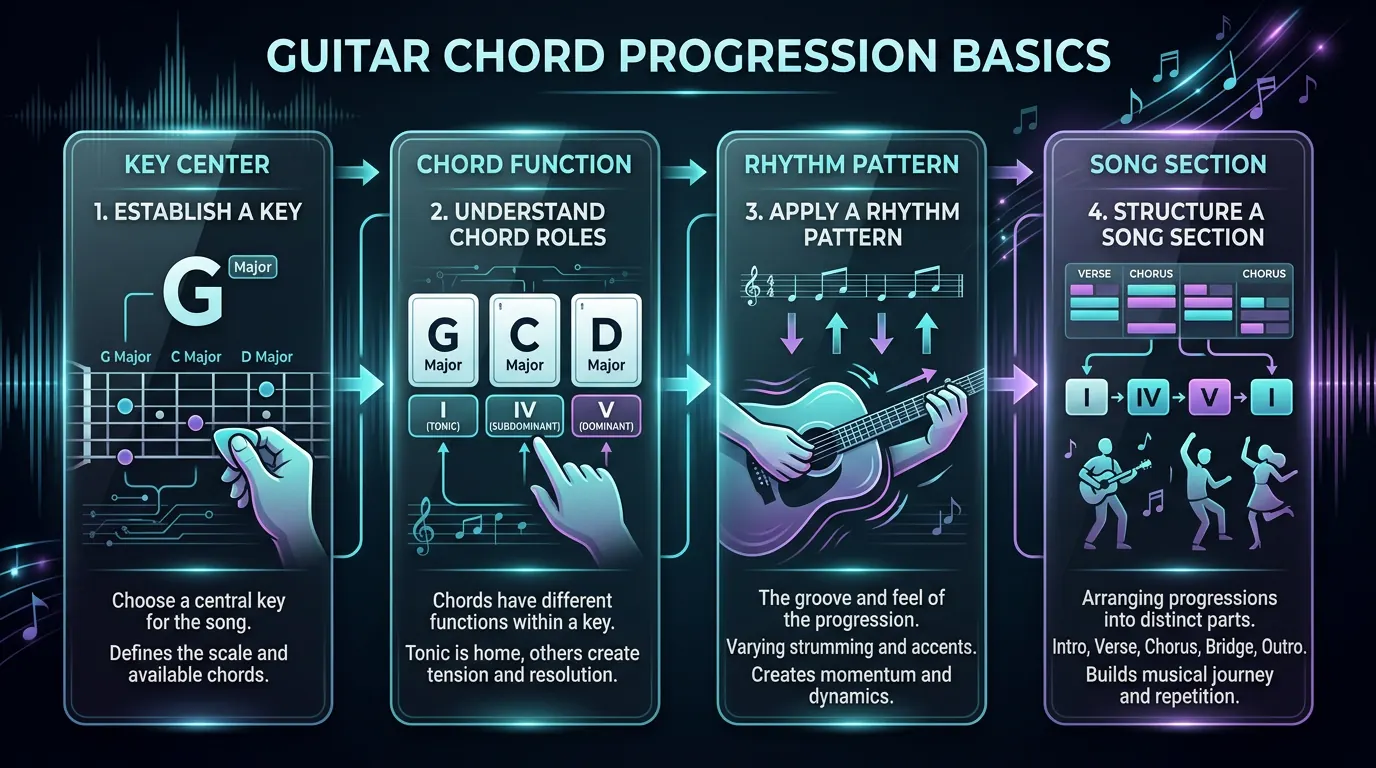 GUITAR CHORD PROGRESSION BASICS

KEY CENTER

1. ESTABLISH A KEY

G Major

G Major C Major D Major

Choose a central key for the song.

Defines the scale and available chords.

CHORD FUNCTION

2. UNDERSTAND CHORD ROLES

G Major C Major D Major

I (TONIC) IV (SUBDOMINANT) V (DOMINANT)

Chords have different functions within a key.

Tonic is home, others create tension and resolution.

RHYTHM PATTERN

3. APPLY A RHYTHM PATTERN

The groove and feel of the progression.

Varying strumming and accents.

Creates momentum and dynamics.

SONG SECTION

4. STRUCTURE A SONG SECTION

VERSE CHORUS CHORUS

I IV V I

Arranging progressions into distinct parts.

Intro, Verse, Chorus, Bridge, Outro.

Builds musical journey and repetition.